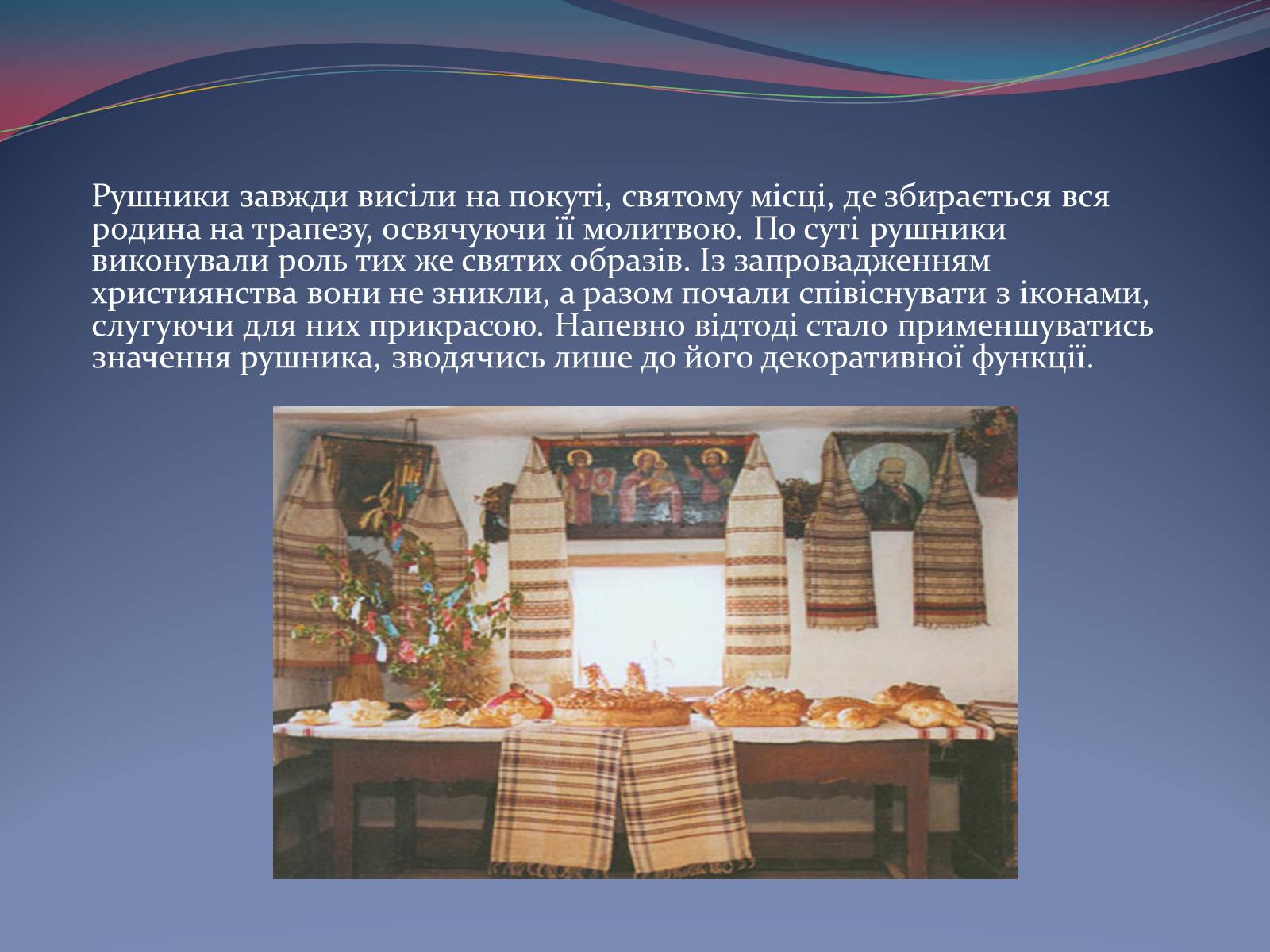 Рушники завжди висіли на покуті, святому місці, де збирається вся родина на трапезу, освячуючи її молитвою. По суті рушники виконували роль тих же святих образів. Із запровадженням християнства вони не зникли, а разом почали співіснувати з іконами, слугуючи для них прикрасою. Напевно відтоді стало применшуватись значення рушника, зводячись лише до його декоративної функції.